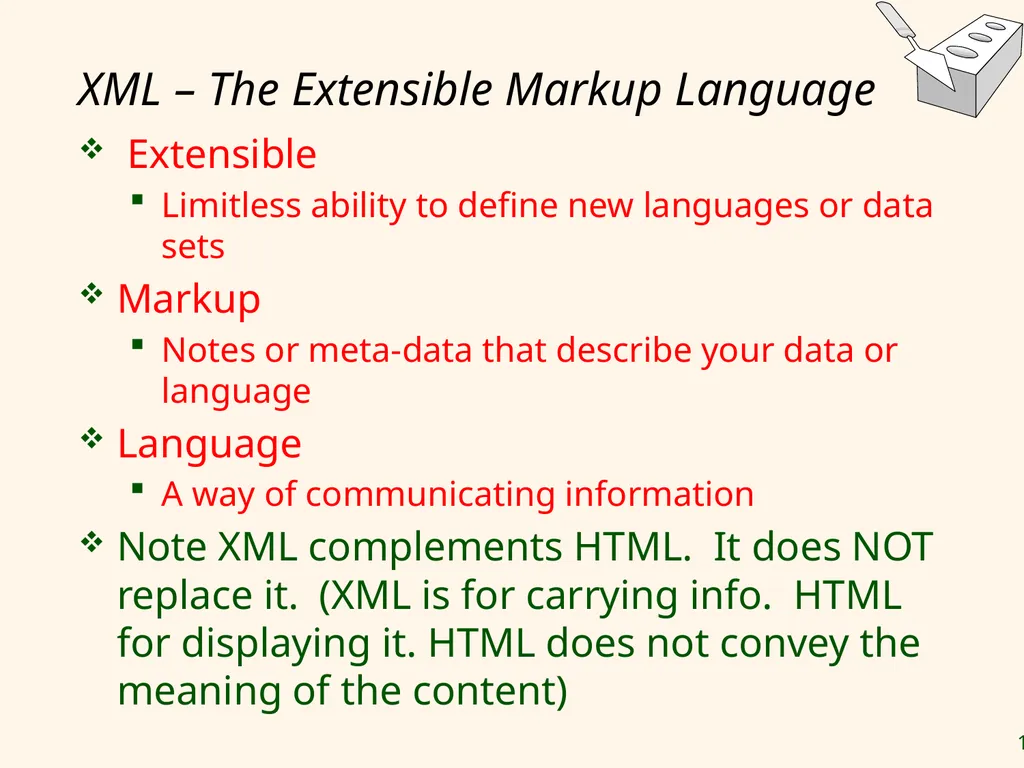 XML – The Extensible Markup Language

❖ Extensible
  ▪ Limitless ability to define new languages or data sets
❖ Markup
  ▪ Notes or meta-data that describe your data or language
❖ Language
  ▪ A way of communicating information
❖ Note XML complements HTML. It does NOT replace it. (XML is for carrying info. HTML for displaying it. HTML does not convey the meaning of the content)

1